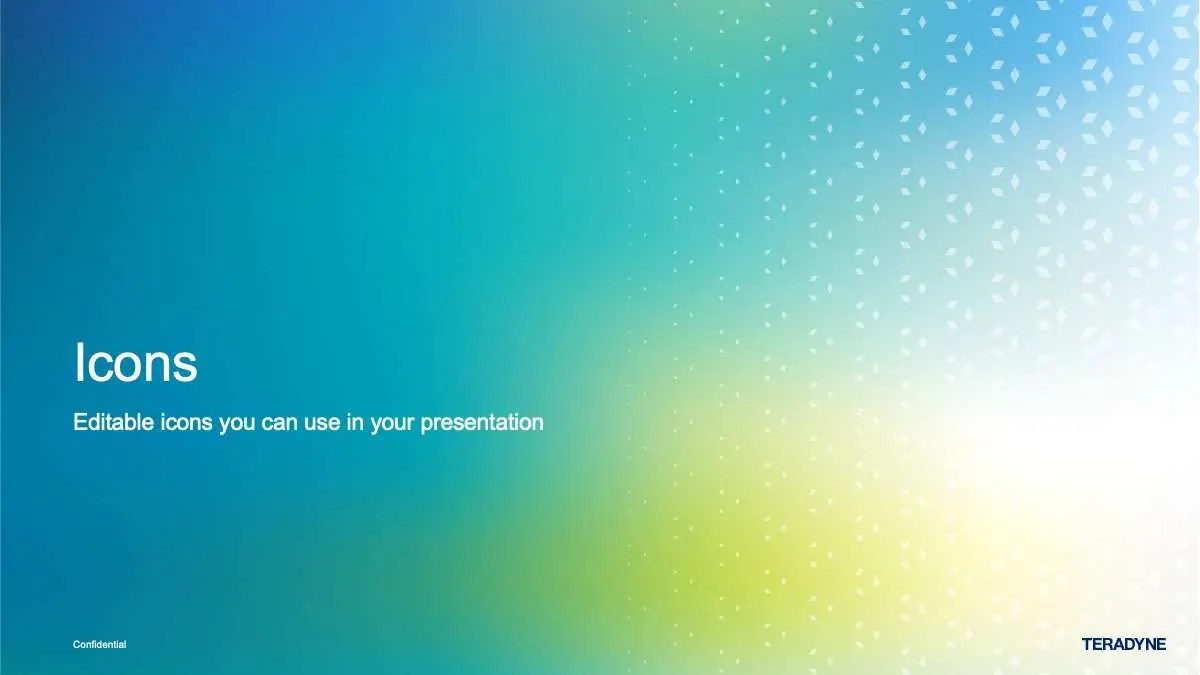 Icons

Editable icons you can use in your presentation

Confidential

TERADYNE